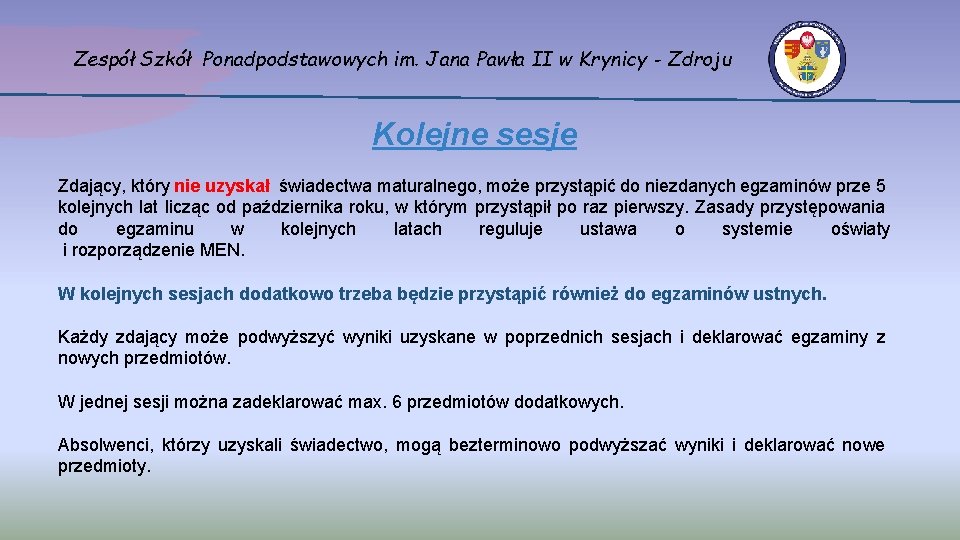 Zespół Szkół Ponadpodstawowych im. Jana Pawła II w Krynicy - Zdroju

Kolejne sesje

Zdający, który nie uzyskał świadectwa maturalnego, może przystąpić do niezdanych egzaminów prze 5 kolejnych lat licząc od października roku, w którym przystąpił po raz pierwszy. Zasady przystępowania do egzaminu w kolejnych latach reguluje ustawa o systemie oświaty i rozporządzenie MEN.

W kolejnych sesjach dodatkowo trzeba będzie przystąpić również do egzaminów ustnych.

Każdy zdający może podwyższyć wyniki uzyskane w poprzednich sesjach i deklarować egzaminy z nowych przedmiotów.

W jednej sesji można zadeklarować max. 6 przedmiotów dodatkowych.

Absolwenci, którzy uzyskali świadectwo, mogą bezterminowo podwyższać wyniki i deklarować nowe przedmioty.